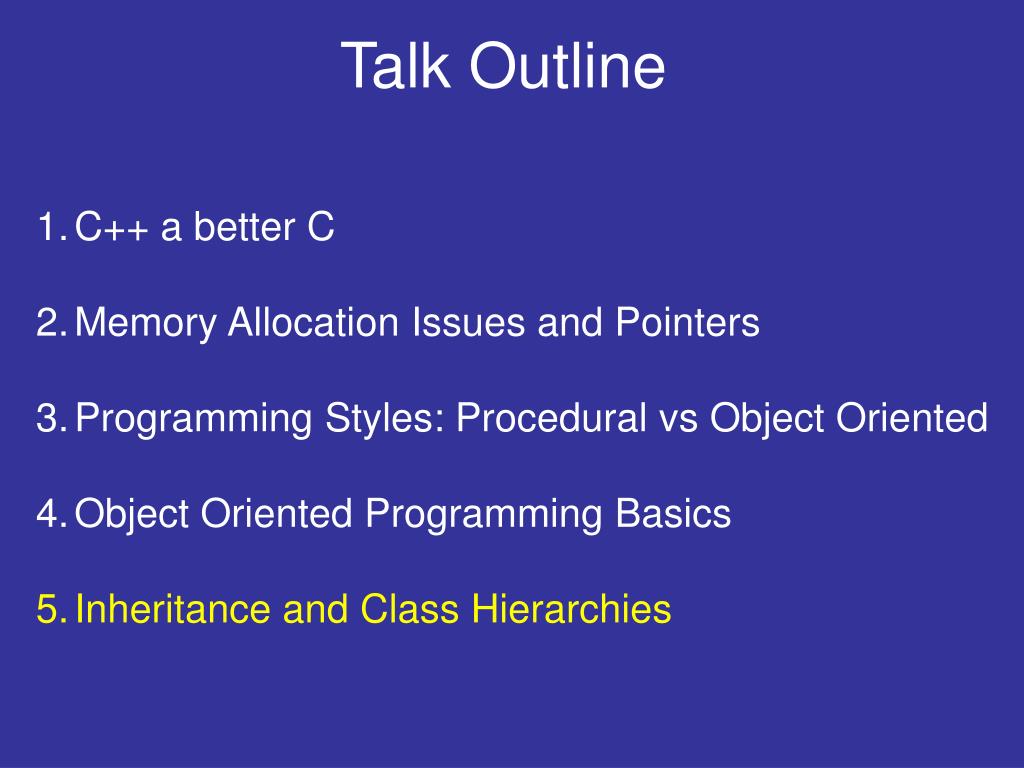 Talk Outline

1. C++ a better C

2. Memory Allocation Issues and Pointers

3. Programming Styles: Procedural vs Object Oriented

4. Object Oriented Programming Basics

5. Inheritance and Class Hierarchies